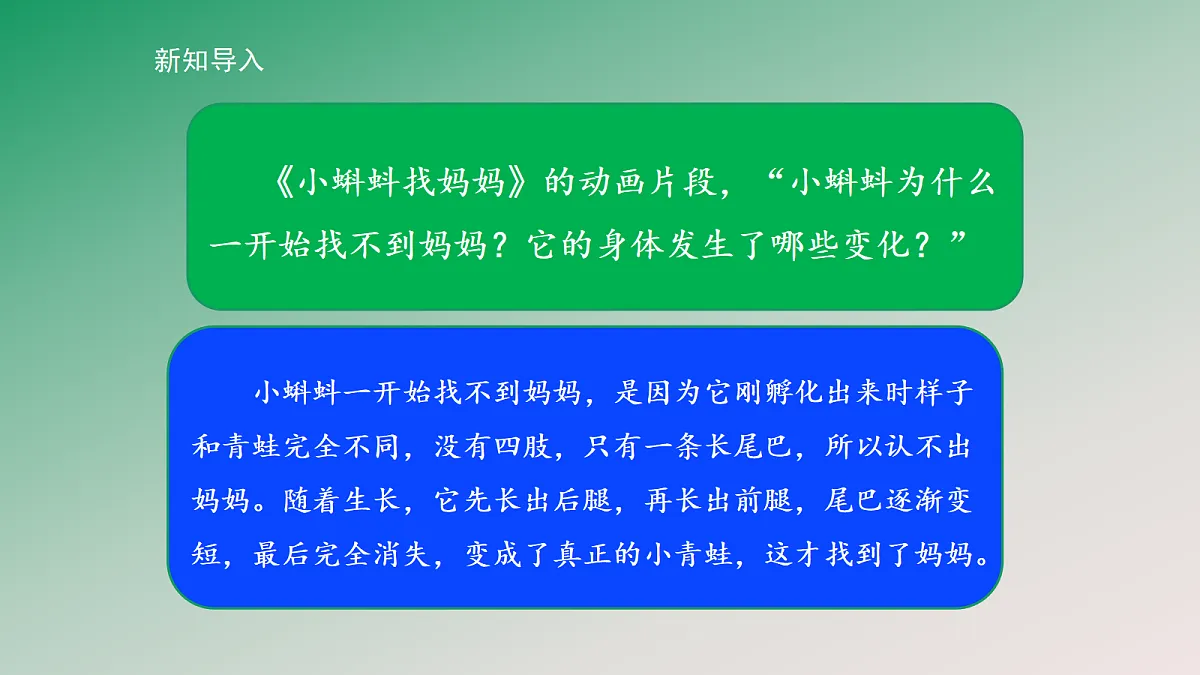 新知导入

《小蝌蚪找妈妈》的动画片段，“小蝌蚪为什么一开始找不到妈妈？它的身体发生了哪些变化？”

小蝌蚪一开始找不到妈妈，是因为它刚孵化出来时样子和青蛙完全不同，没有四肢，只有一条长尾巴，所以认不出妈妈。随着生长，它先长出后腿，再长出前腿，尾巴逐渐变短，最后完全消失，变成了真正的小青蛙，这才找到了妈妈。